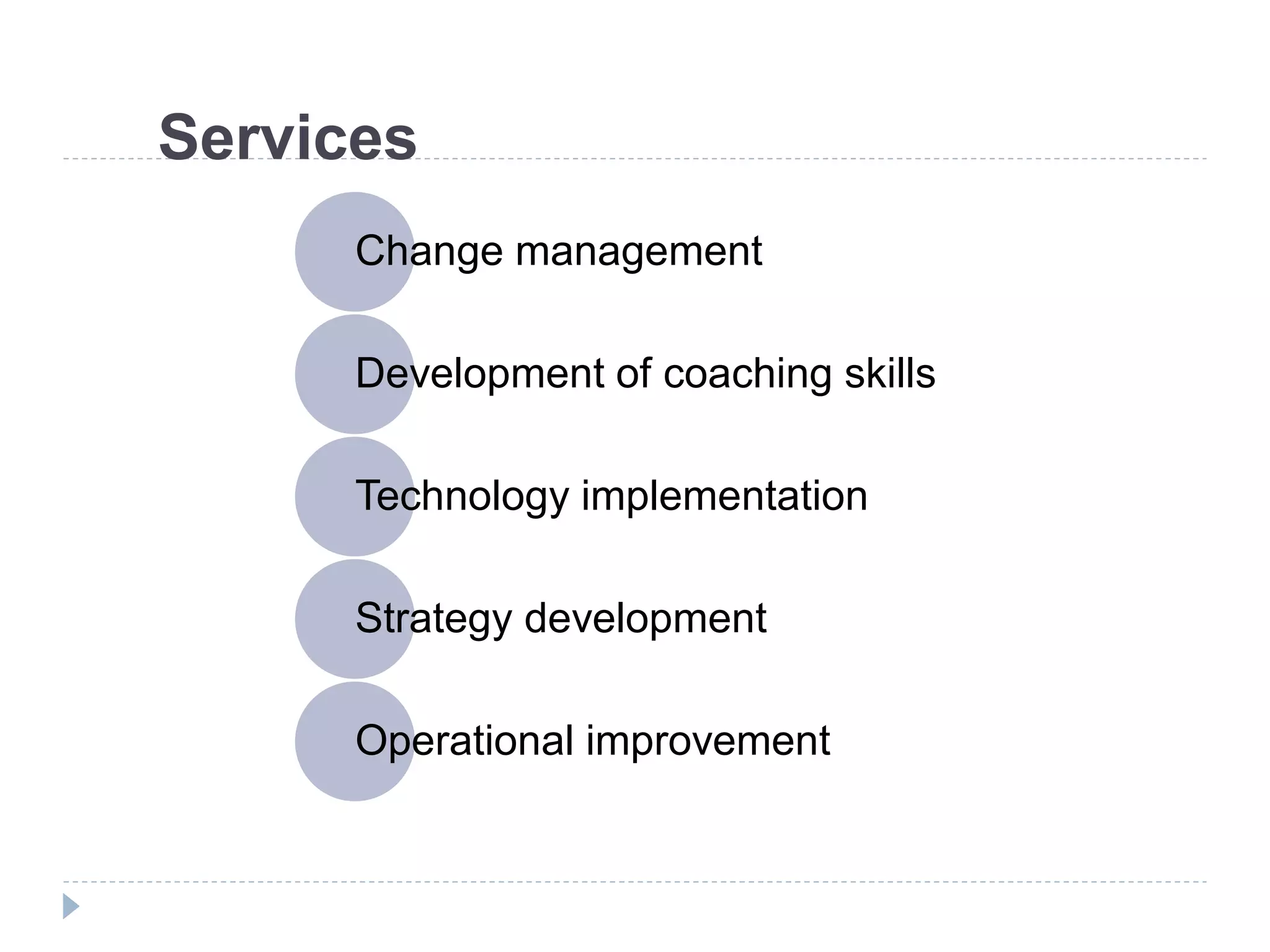 Services

Change management

Development of coaching skills

Technology implementation

Strategy development

Operational improvement